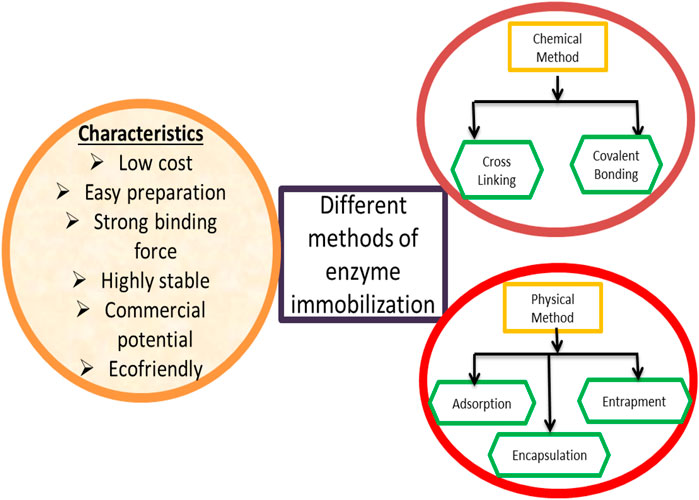 Characteristics
➢ Low cost
➢ Easy preparation
➢ Strong binding force
➢ Highly stable
➢ Commercial potential
➢ Ecofriendly

Different methods of enzyme immobilization

Chemical Method

Cross Linking

Covalent Bonding

Physical Method

Adsorption

Entrapment

Encapsulation